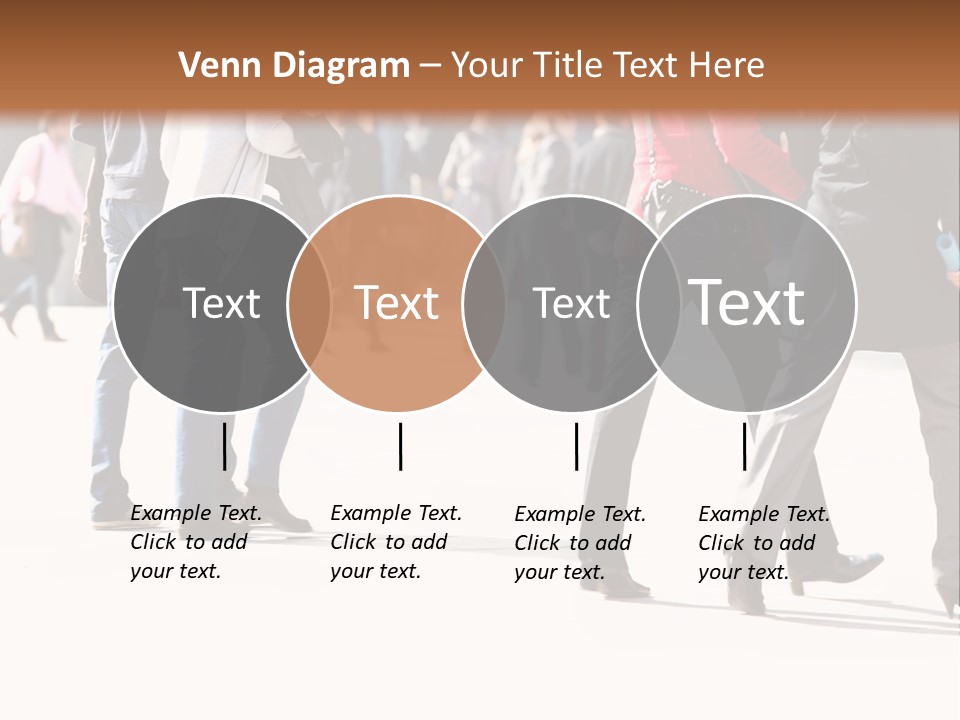 Venn Diagram – Your Title Text Here

Text

Text

Text

Text

Example Text. Click to add your text.

Example Text. Click to add your text.

Example Text. Click to add your text.

Example Text. Click to add your text.